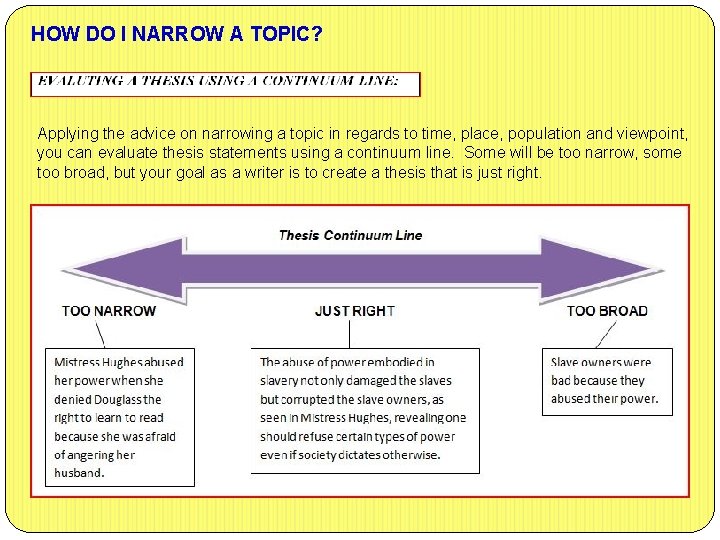 HOW DO I NARROW A TOPIC?

EVALUTING A THESIS USING A CONTINUUM LINE:

Applying the advice on narrowing a topic in regards to time, place, population and viewpoint, you can evaluate thesis statements using a continuum line. Some will be too narrow, some too broad, but your goal as a writer is to create a thesis that is just right.

Thesis Continuum Line

TOO NARROW

Mistress Hughes abused her power when she denied Douglass the right to learn to read because she was afraid of angering her husband.

JUST RIGHT

The abuse of power embodied in slavery not only damaged the slaves but corrupted the slave owners, as seen in Mistress Hughes, revealing one should refuse certain types of power even if society dictates otherwise.

TOO BROAD

Slave owners were bad because they abused their power.